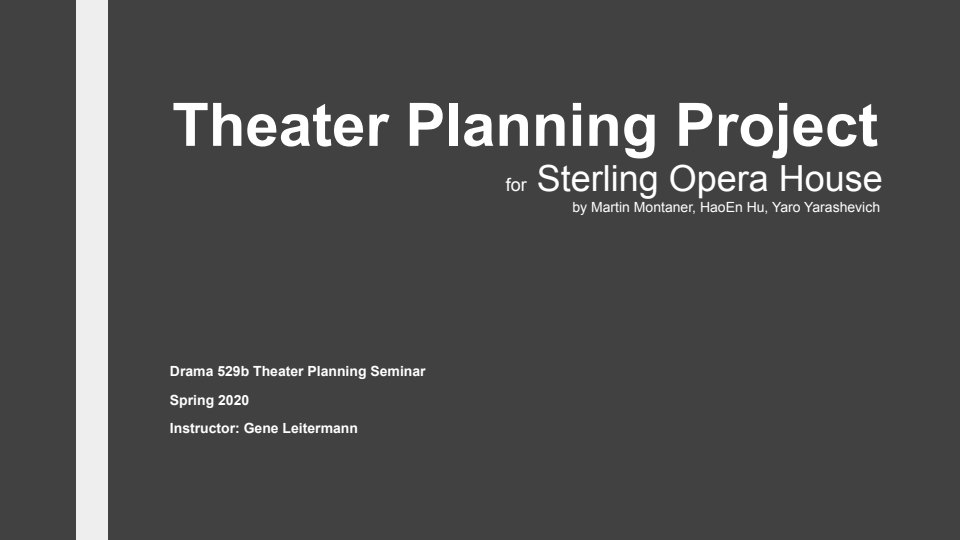 Theater Planning Project

for Sterling Opera House

by Martin Montaner, HaoEn Hu, Yaro Yarashevich

Drama 529b Theater Planning Seminar

Spring 2020

Instructor: Gene Leitermann